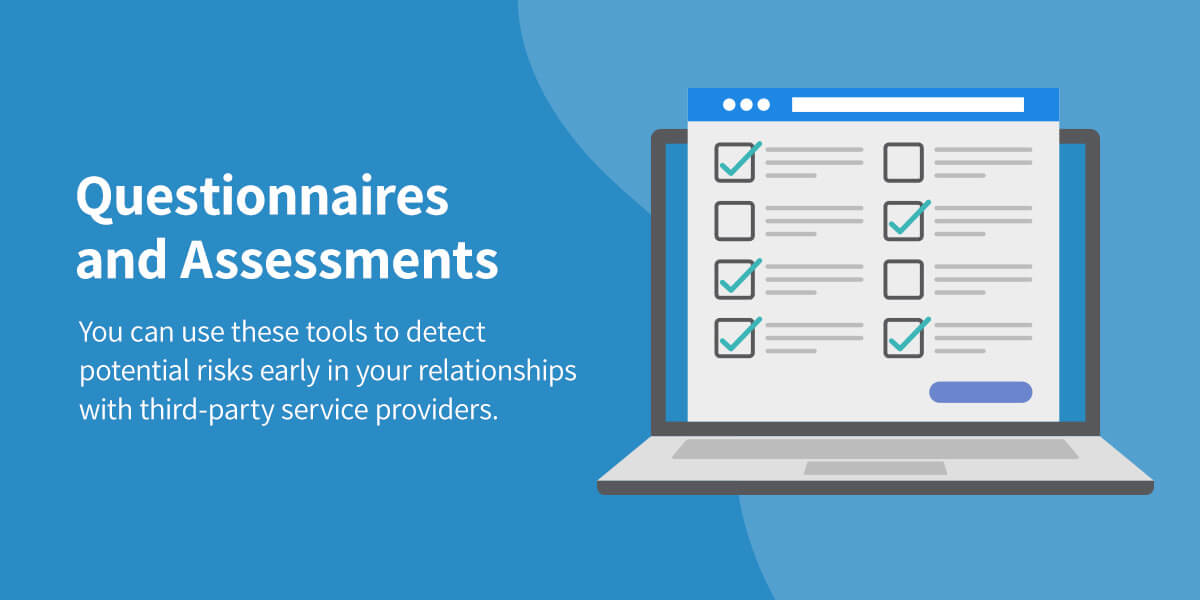 Questionnaires and Assessments

You can use these tools to detect potential risks early in your relationships with third-party service providers.